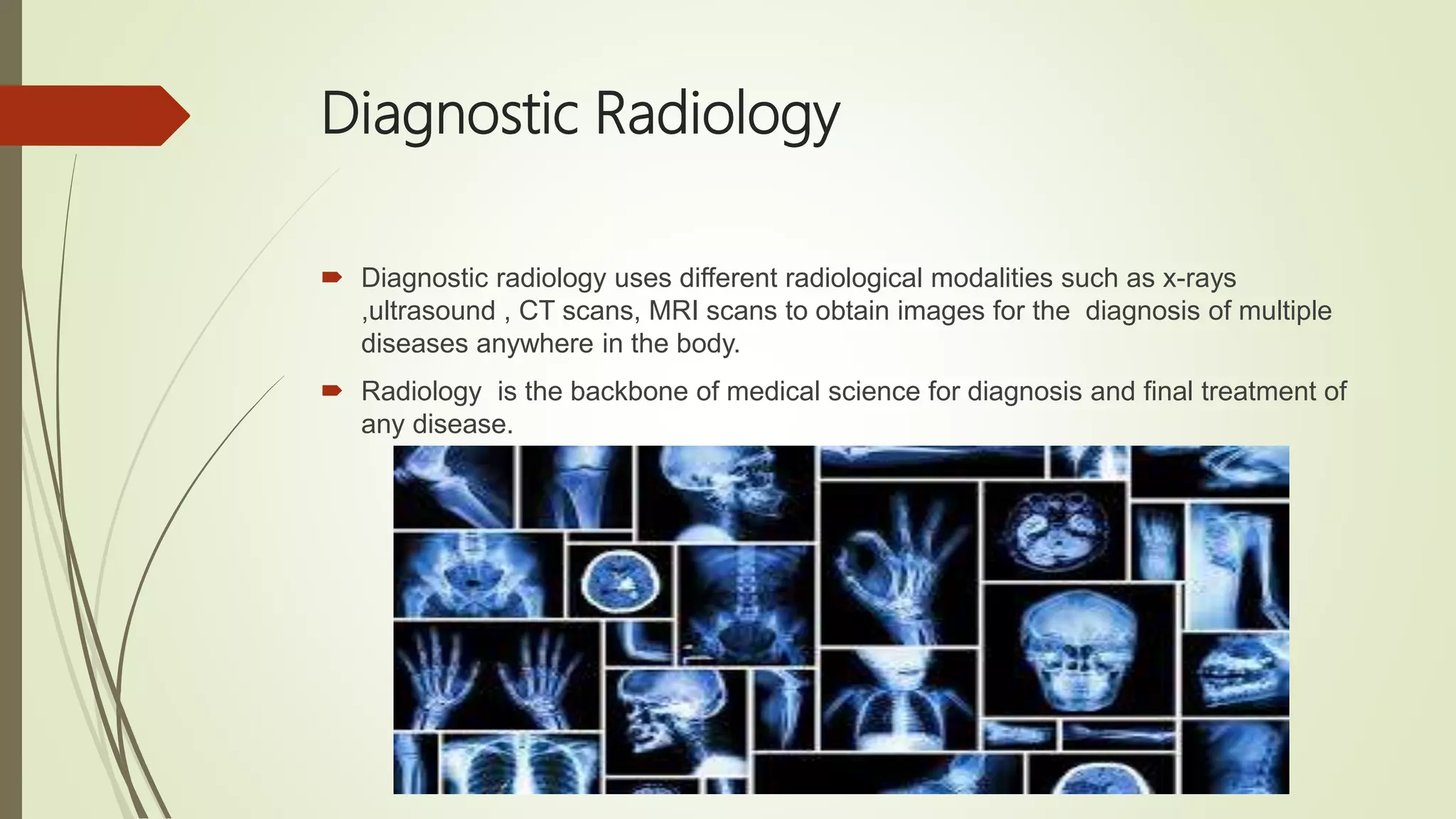 Diagnostic Radiology

Diagnostic radiology uses different radiological modalities such as x-rays ,ultrasound , CT scans, MRI scans to obtain images for the diagnosis of multiple diseases anywhere in the body.

Radiology is the backbone of medical science for diagnosis and final treatment of any disease.